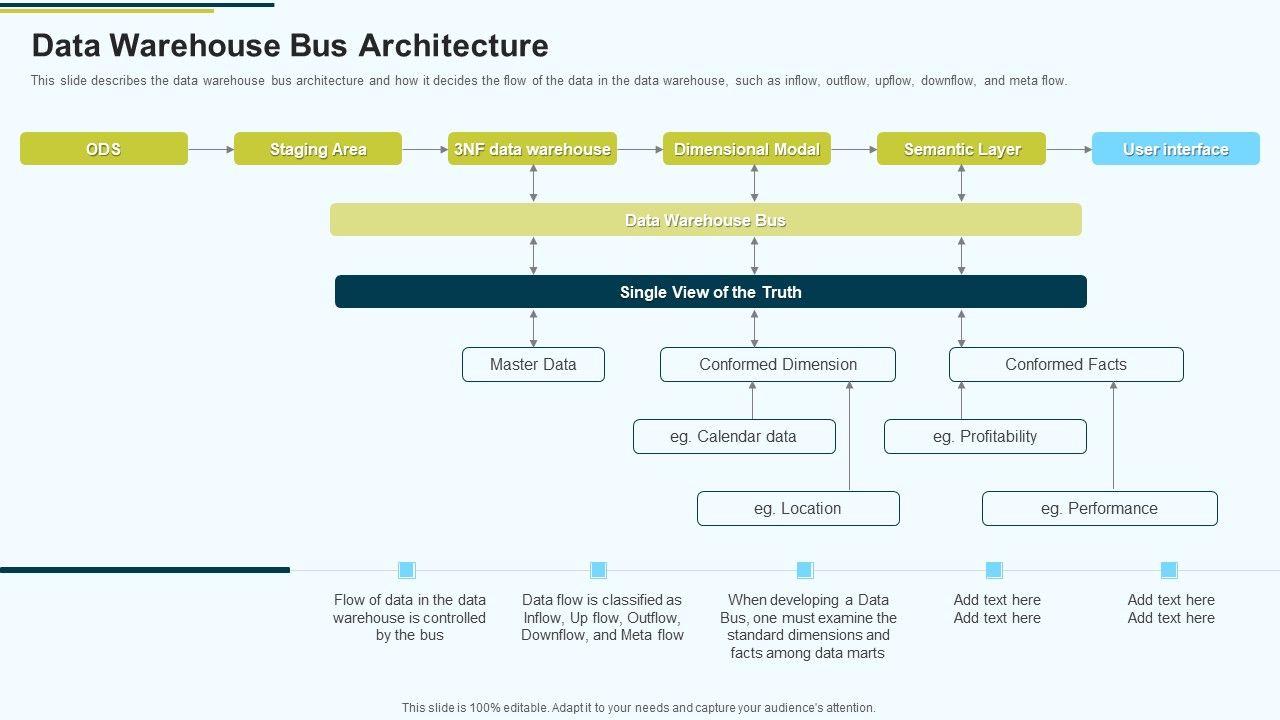 Data Warehouse Bus Architecture

This slide describes the data warehouse bus architecture and how it decides the flow of the data in the data warehouse, such as inflow, outflow, upflow, downflow, and meta flow.

ODS

Staging Area

3NF data warehouse

Dimensional Modal

Semantic Layer

User interface

Data Warehouse Bus

Single View of the Truth

Master Data

Conformed Dimension

Conformed Facts

eg. Calendar data

eg. Profitability

eg. Location

eg. Performance

Flow of data in the data warehouse is controlled by the bus

Data flow is classified as Inflow, Up flow, Outflow, Downflow, and Meta flow

When developing a Data Bus, one must examine the standard dimensions and facts among data marts

Add text here
Add text here

Add text here
Add text here

This slide is 100% editable. Adapt it to your needs and capture your audience's attention.